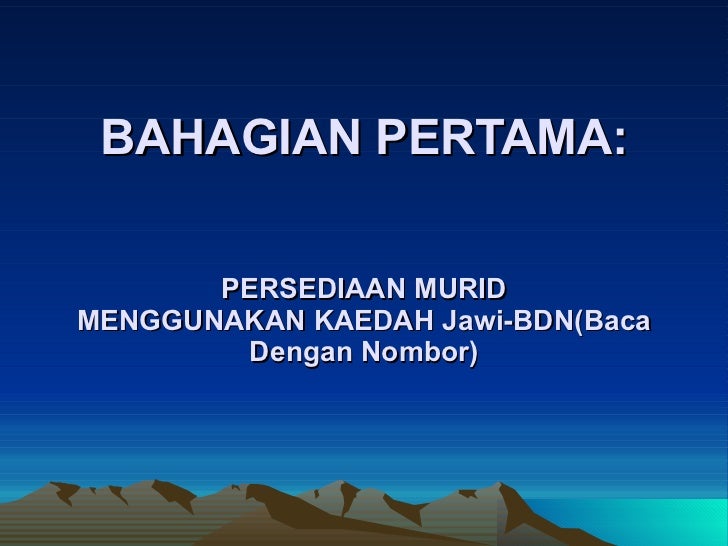 BAHAGIAN PERTAMA:

PERSEDIAAN MURID
MENGGUNAKAN KAEDAH Jawi-BDN(Baca Dengan Nombor)